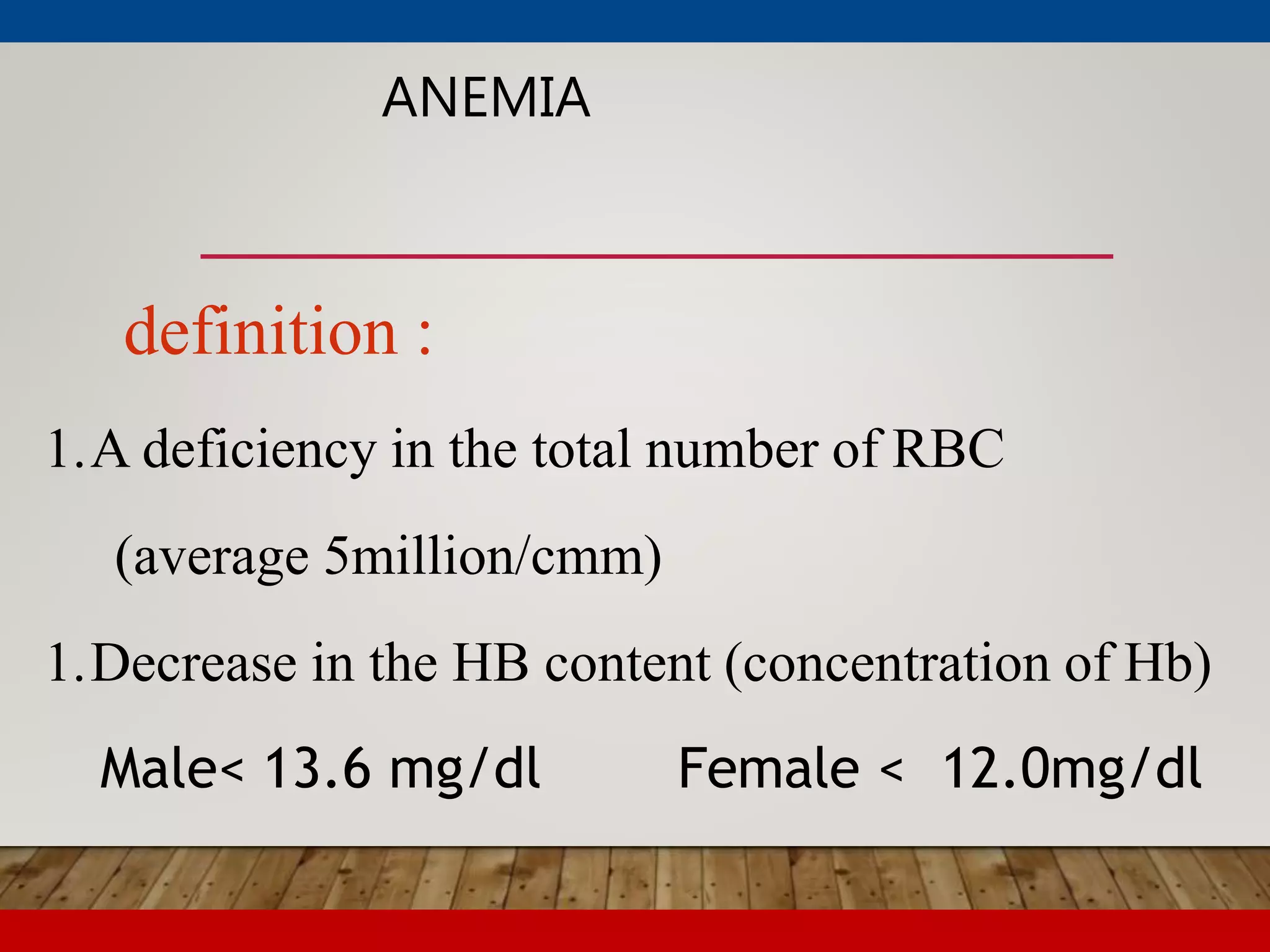 ANEMIA

definition :

1. A deficiency in the total number of RBC (average 5million/cmm)

1. Decrease in the HB content (concentration of Hb)

Male< 13.6 mg/dl Female < 12.0mg/dl